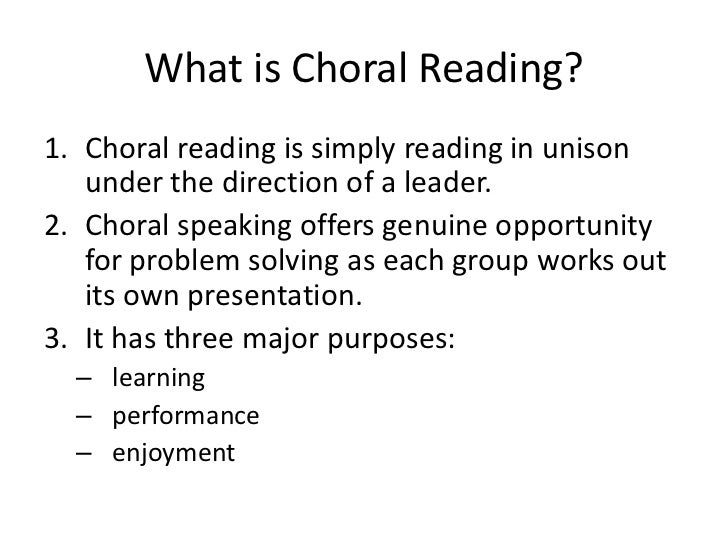 What is Choral Reading?

1. Choral reading is simply reading in unison under the direction of a leader.
2. Choral speaking offers genuine opportunity for problem solving as each group works out its own presentation.
3. It has three major purposes:
   – learning
   – performance
   – enjoyment